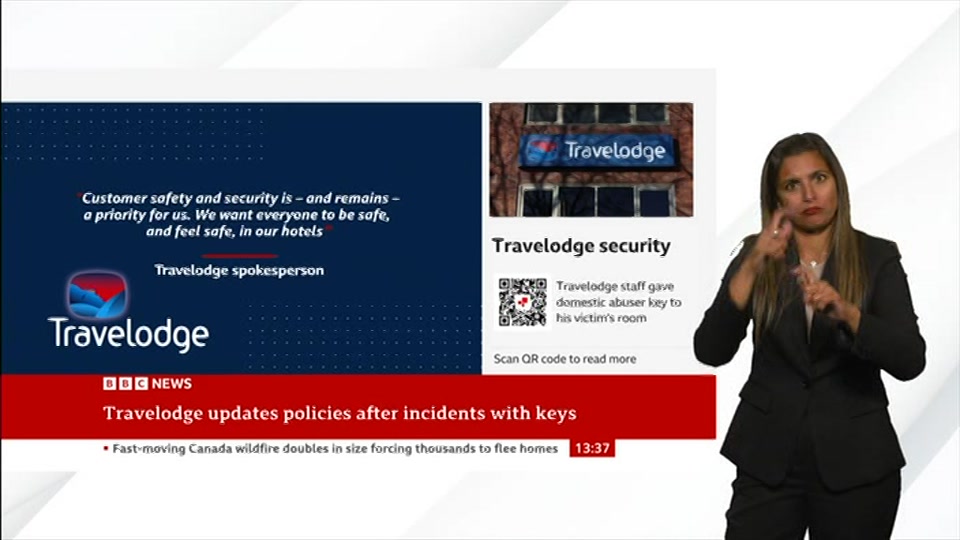 "Customer safety and security is – and remains – a priority for us. We want everyone to be safe, and feel safe, in our hotels"

Travelodge spokesperson

Travelodge

Travelodge

Travelodge security

Travelodge staff gave domestic abuser key to his victim's room

Scan QR code to read more

BBC NEWS

Travelodge updates policies after incidents with keys

Fast-moving Canada wildfire doubles in size forcing thousands to flee homes

13:37